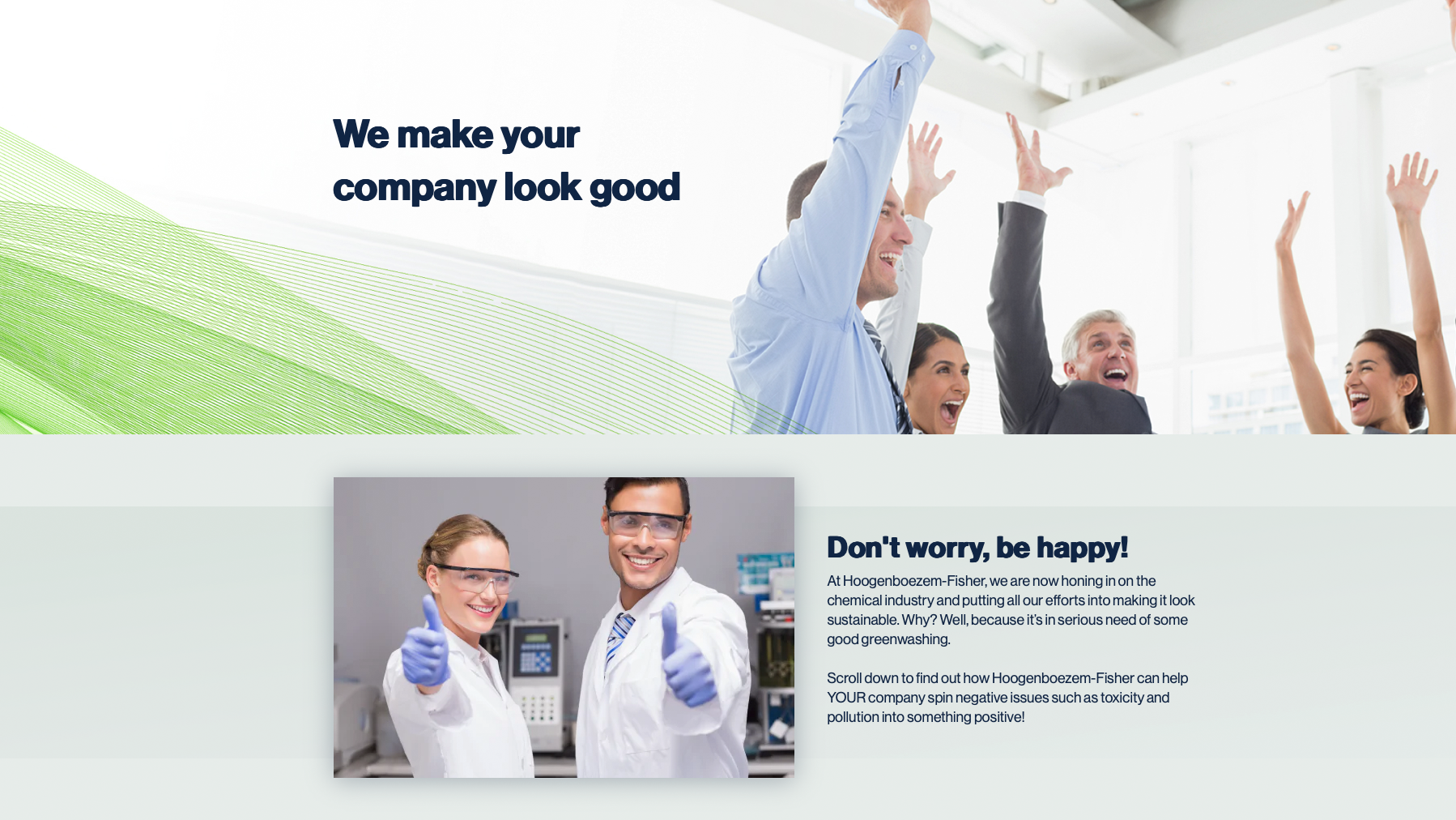 We make your company look good

Don't worry, be happy!

At Hoogenboezem-Fisher, we are now honing in on the chemical industry and putting all our efforts into making it look sustainable. Why? Well, because it's in serious need of some good greenwashing.

Scroll down to find out how Hoogenboezem-Fisher can help YOUR company spin negative issues such as toxicity and pollution into something positive!